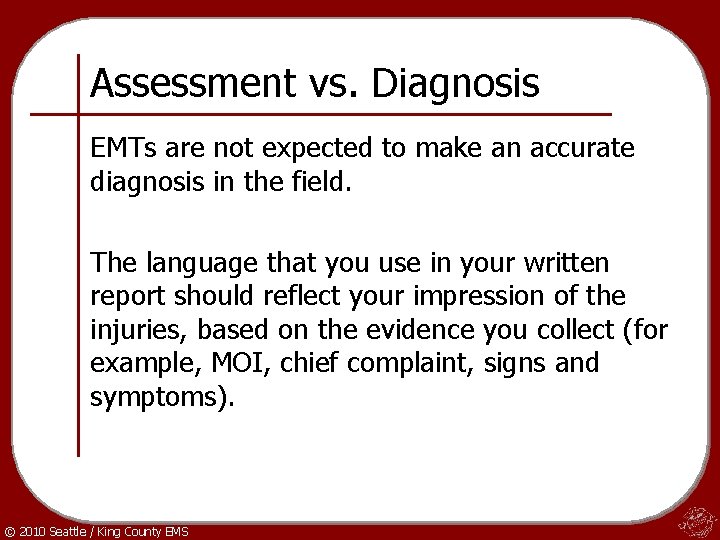 Assessment vs. Diagnosis

EMTs are not expected to make an accurate diagnosis in the field.

The language that you use in your written report should reflect your impression of the injuries, based on the evidence you collect (for example, MOI, chief complaint, signs and symptoms).

© 2010 Seattle / King County EMS